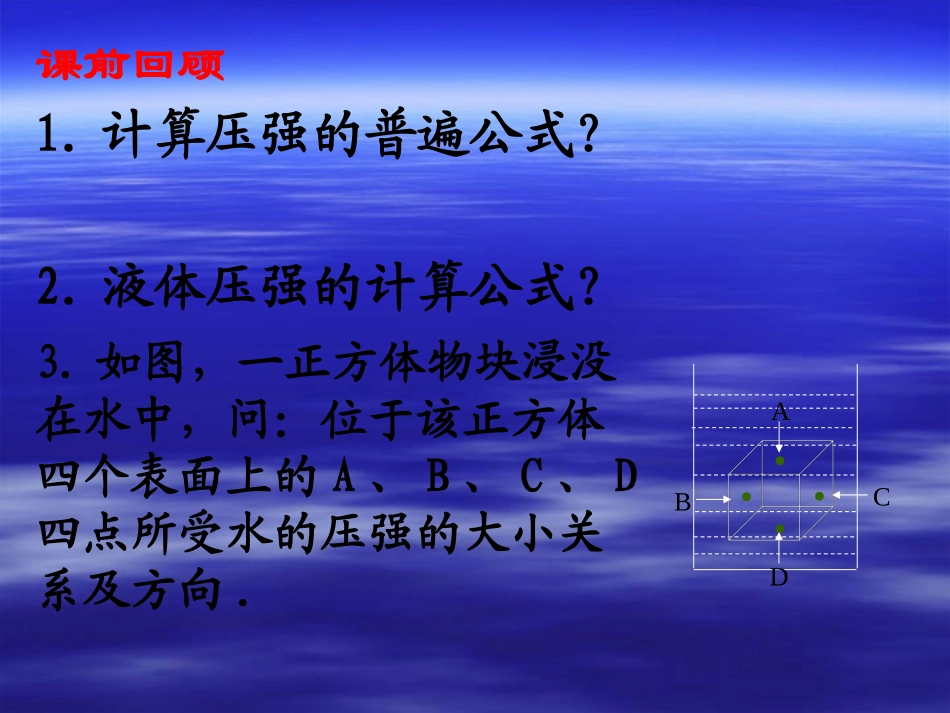 课前回顾

1. 计算压强的普遍公式?

2. 液体压强的计算公式?

3. 如图，一正方体物块浸没在水中，问：位于该正方体四个表面上的 A 、 B 、 C 、 D 四点所受水的压强的大小关系及方向 .

A
B
C
D